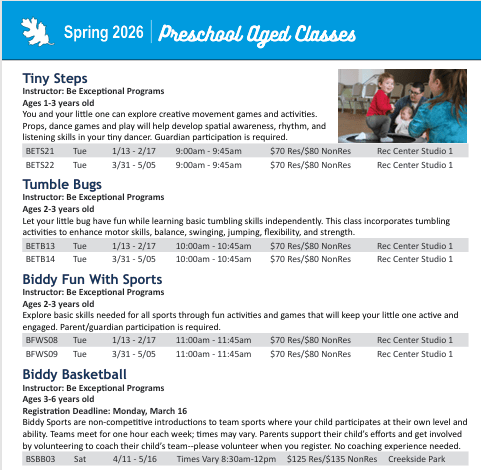 Spring 2026 | Preschool Aged Classes

Tiny Steps
Instructor: Be Exceptional Programs
Ages 1-3 years old
You and your little one can explore creative movement games and activities. Props, dance games and play will help develop spatial awareness, rhythm, and listening skills in your tiny dancer. Guardian participation is required.

| BETS21 | Tue | 1/13 - 2/17 | 9:00am - 9:45am | $70 Res/$80 NonRes | Rec Center Studio 1 |
|---|---|---|---|---|---|
| BETS22 | Tue | 3/31 - 5/05 | 9:00am - 9:45am | $70 Res/$80 NonRes | Rec Center Studio 1 |

Tumble Bugs
Instructor: Be Exceptional Programs
Ages 2-3 years old
Let your little bug have fun while learning basic tumbling skills independently. This class incorporates tumbling activities to enhance motor skills, balance, swinging, jumping, flexibility, and strength.

| BETB13 | Tue | 1/13 - 2/17 | 10:00am - 10:45am | $70 Res/$80 NonRes | Rec Center Studio 1 |
|---|---|---|---|---|---|
| BETB14 | Tue | 3/31 - 5/05 | 10:00am - 10:45am | $70 Res/$80 NonRes | Rec Center Studio 1 |

Biddy Fun With Sports
Instructor: Be Exceptional Programs
Ages 2-3 years old
Explore basic skills needed for all sports through fun activities and games that will keep your little one active and engaged. Parent/guardian participation is required.

| BFWS08 | Tue | 1/13 - 2/17 | 11:00am - 11:45am | $70 Res/$80 NonRes | Rec Center Studio 1 |
|---|---|---|---|---|---|
| BFWS09 | Tue | 3/31 - 5/05 | 11:00am - 11:45am | $70 Res/$80 NonRes | Rec Center Studio 1 |

Biddy Basketball
Instructor: Be Exceptional Programs
Ages 3-6 years old
Registration Deadline: Monday, March 16
Biddy Sports are non-competitive introductions to team sports where your child participates at their own level and ability. Teams meet for one hour each week; times may vary. Parents support their child's efforts and get involved by volunteering to coach their child's team--please volunteer when you register. No coaching experience needed.

| BSBB03 | Sat | 4/11 - 5/16 | Times Vary 8:30am-12pm | $125 Res/$135 NonRes | Creekside Park |
|---|---|---|---|---|---|